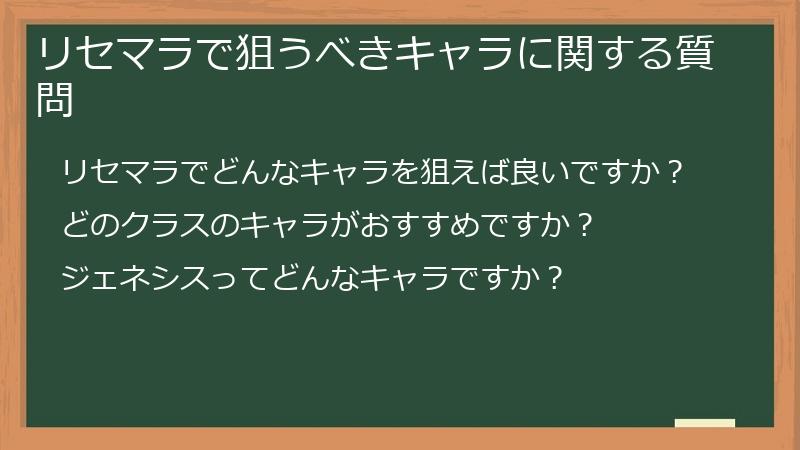 リセマラで狙うべきキャラに関する質問

リセマラでどんなキャラを狙えば良いですか？

どのクラスのキャラがおすすめですか？

ジェネシスってどんなキャラですか？